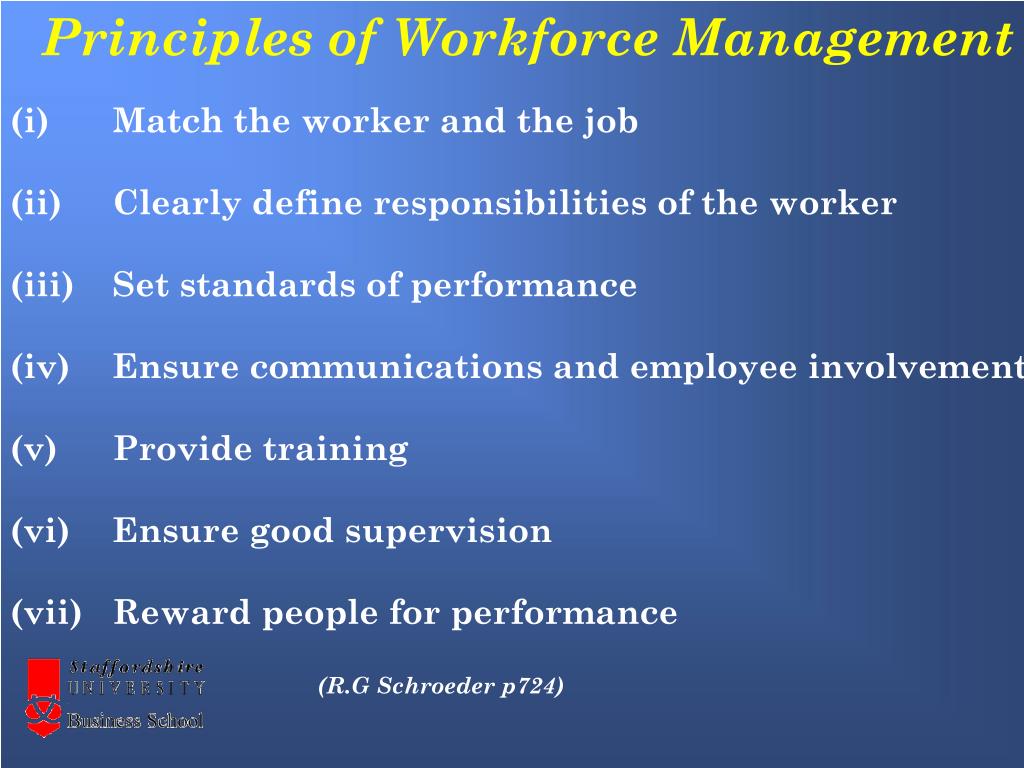 Principles of Workforce Management

(i) Match the worker and the job

(ii) Clearly define responsibilities of the worker

(iii) Set standards of performance

(iv) Ensure communications and employee involvement

(v) Provide training

(vi) Ensure good supervision

(vii) Reward people for performance

Staffordshire UNIVERSITY Business School

(R.G Schroeder p724)